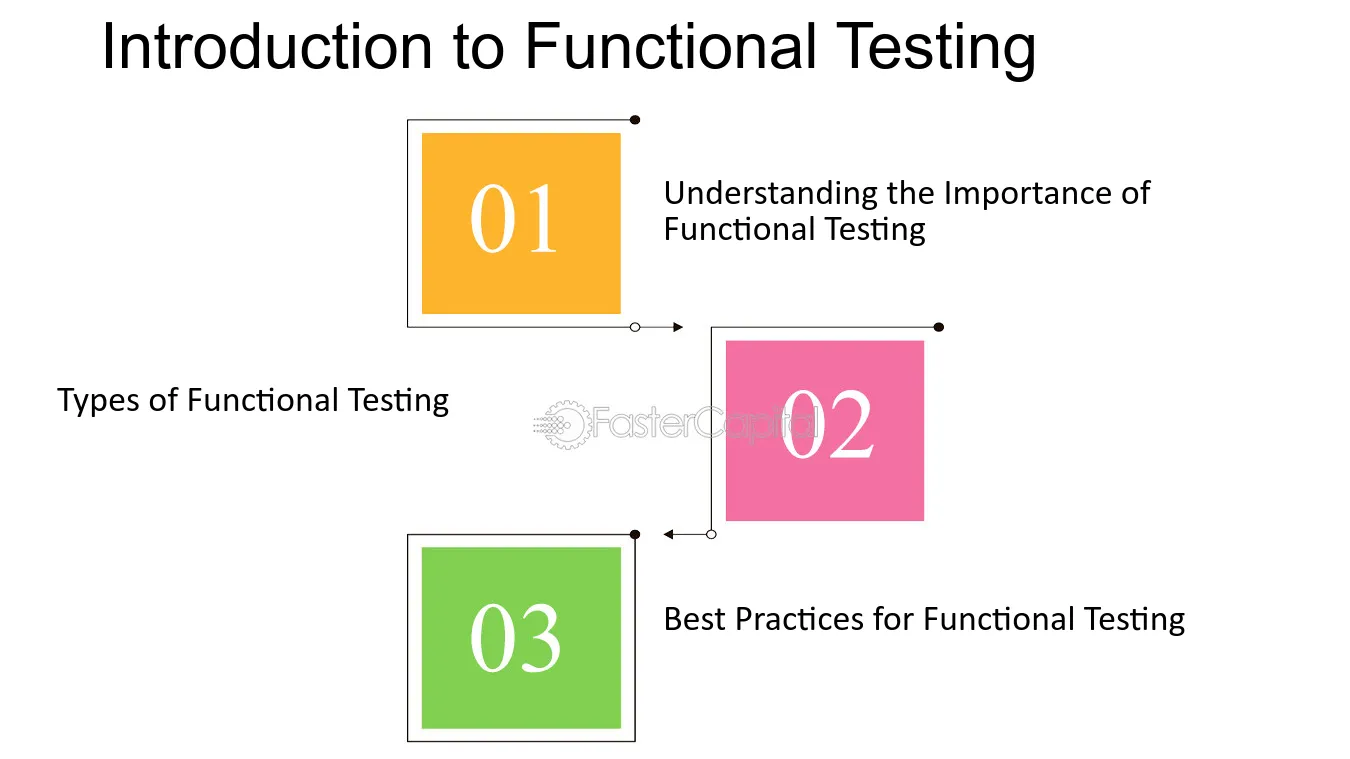 Introduction to Functional Testing

01

Understanding the Importance of Functional Testing

Types of Functional Testing

FasterCapital

02

03

Best Practices for Functional Testing